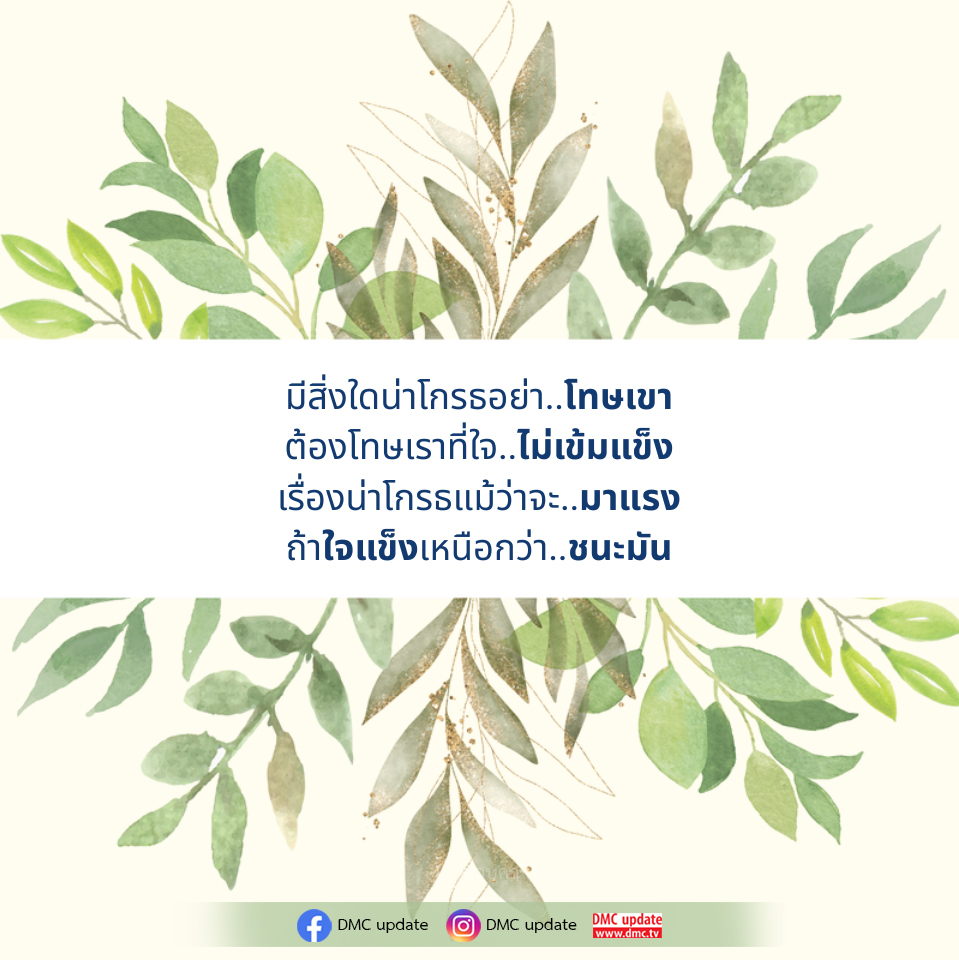 มีสิ่งใดน่าโกรธอย่า..โทษเขา
ต้องโทษเราที่ใจ..ไม่เข้มแข็ง
เรื่องน่าโกรธแม้ว่าจะ..มาแรง
ถ้าใจแข็งเหนือกว่า..ชนะมัน

DMC update DMC update DMC update www.dmc.tv